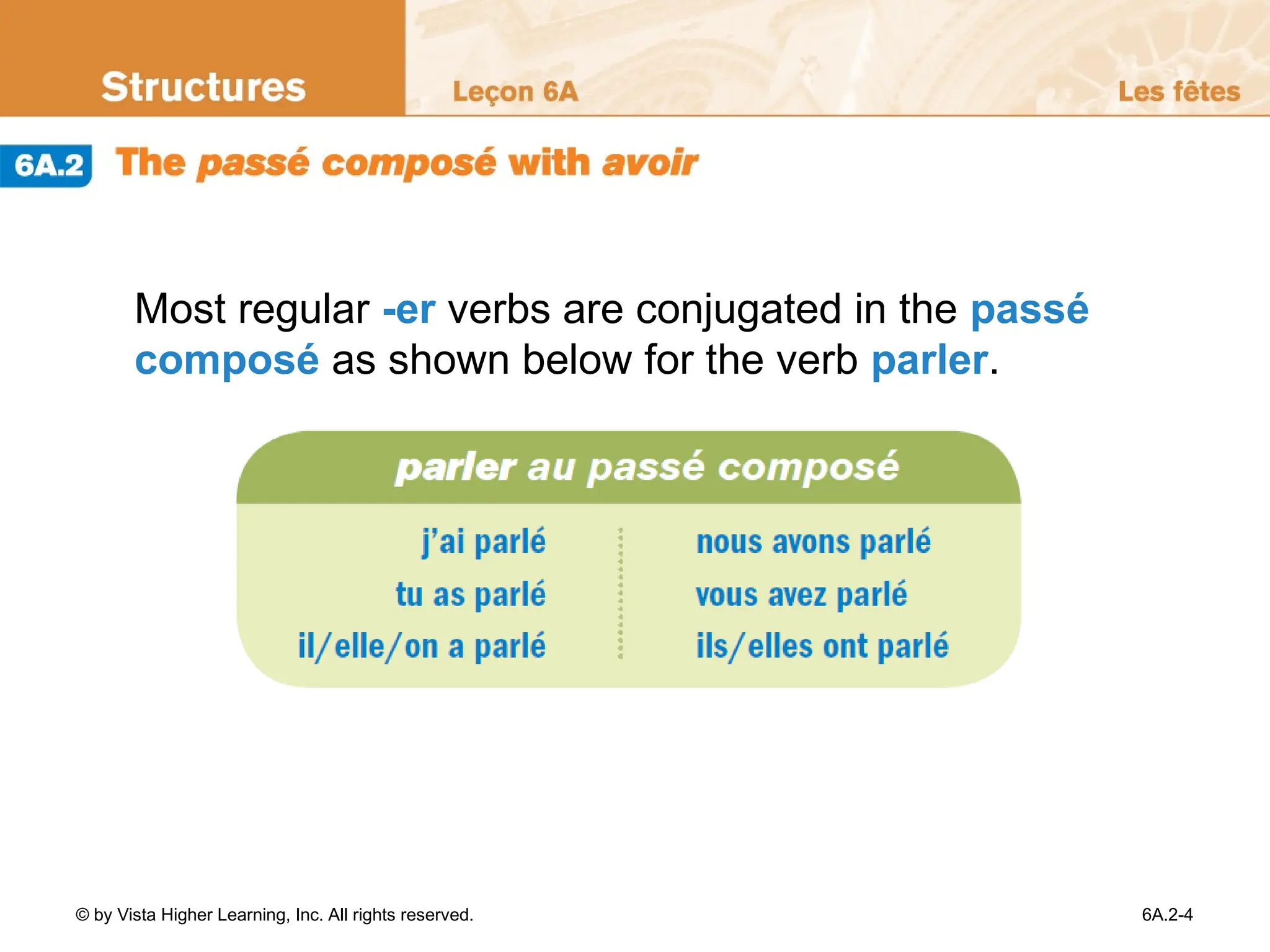 Structures Leçon 6A Les fêtes

6A.2 The passé composé with avoir

Most regular -er verbs are conjugated in the passé composé as shown below for the verb parler.

| parler au passé composé | |
|---|---|
| j'ai parlé | nous avons parlé |
| tu as parlé | vous avez parlé |
| il/elle/on a parlé | ils/elles ont parlé |

© by Vista Higher Learning, Inc. All rights reserved.

6A.2-4